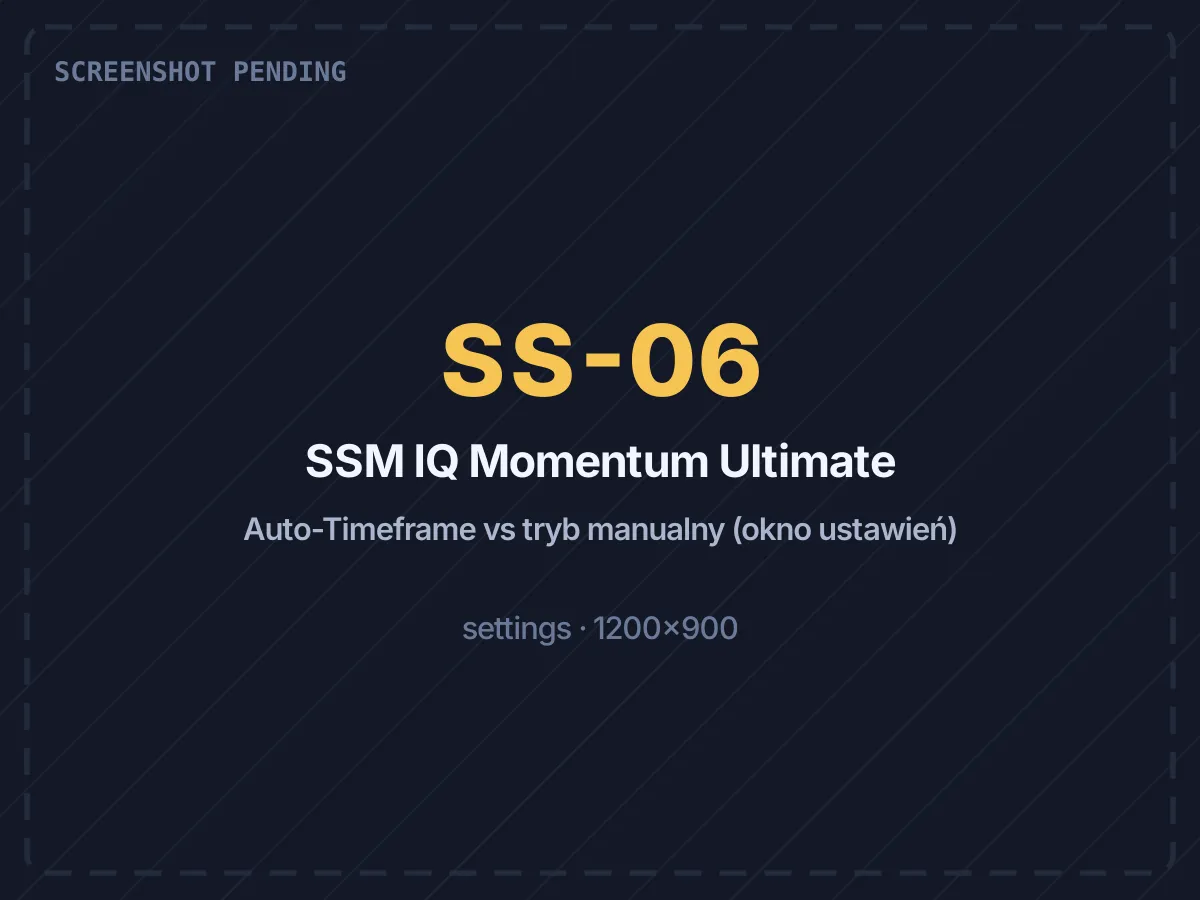 SCREENSHOT PENDING

SS-06

SSM IQ Momentum Ultimate

Auto-Timeframe vs tryb manualny (okno ustawień)

settings · 1200×900